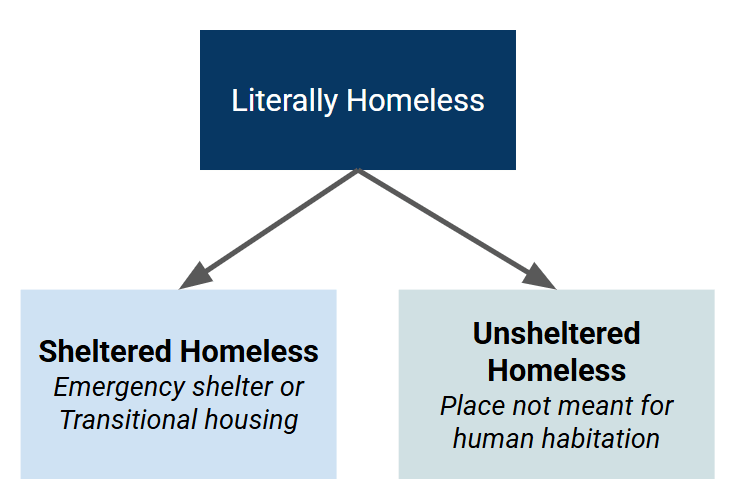 Literally Homeless

Sheltered Homeless
Emergency shelter or Transitional housing

Unsheltered Homeless
Place not meant for human habitation